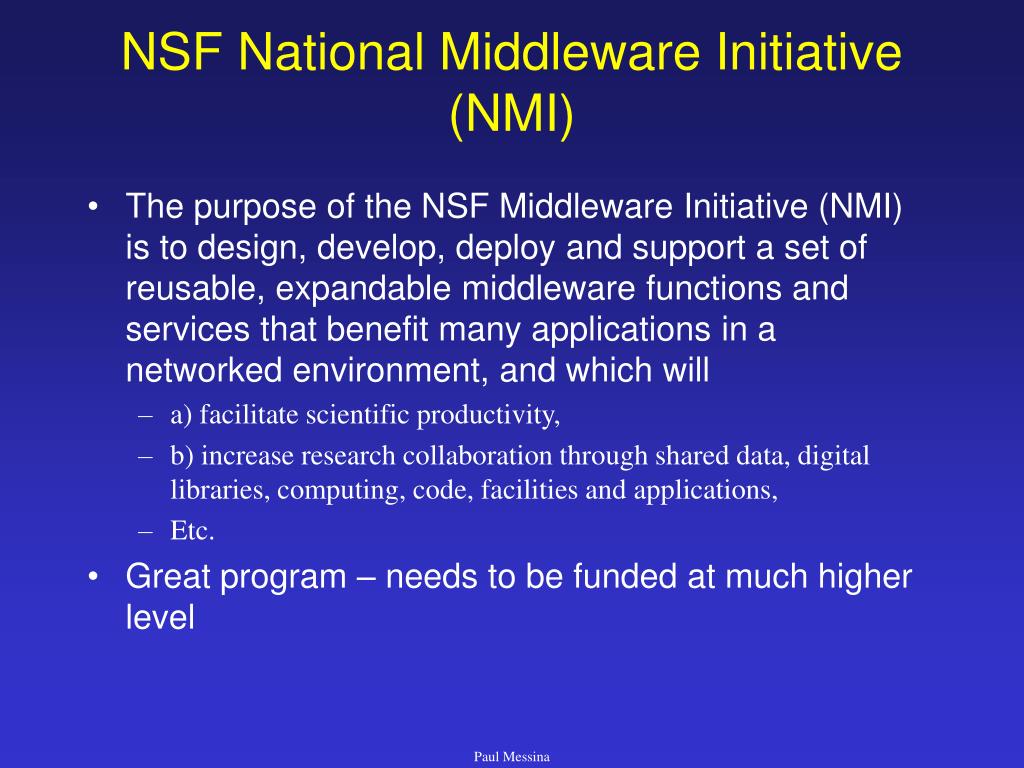 NSF National Middleware Initiative (NMI)

• The purpose of the NSF Middleware Initiative (NMI) is to design, develop, deploy and support a set of reusable, expandable middleware functions and services that benefit many applications in a networked environment, and which will
– a) facilitate scientific productivity,
– b) increase research collaboration through shared data, digital libraries, computing, code, facilities and applications,
– Etc.
• Great program – needs to be funded at much higher level

Paul Messina